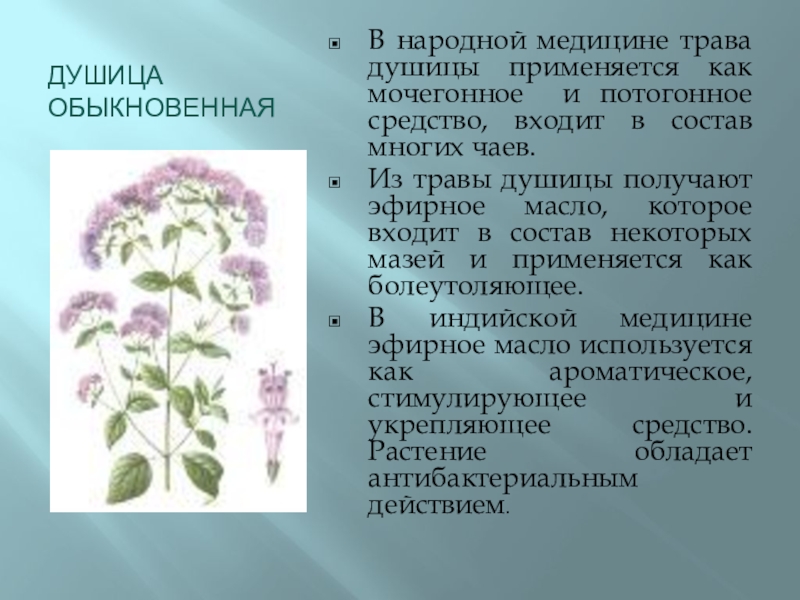 ДУШИЦА ОБЫКНОВЕННАЯ

В народной медицине трава душицы применяется как мочегонное и потогонное средство, входит в состав многих чаев.

Из травы душицы получают эфирное масло, которое входит в состав некоторых мазей и применяется как болеутоляющее.

В индийской медицине эфирное масло используется как ароматическое, стимулирующее и укрепляющее средство. Растение обладает антибактериальным действием.